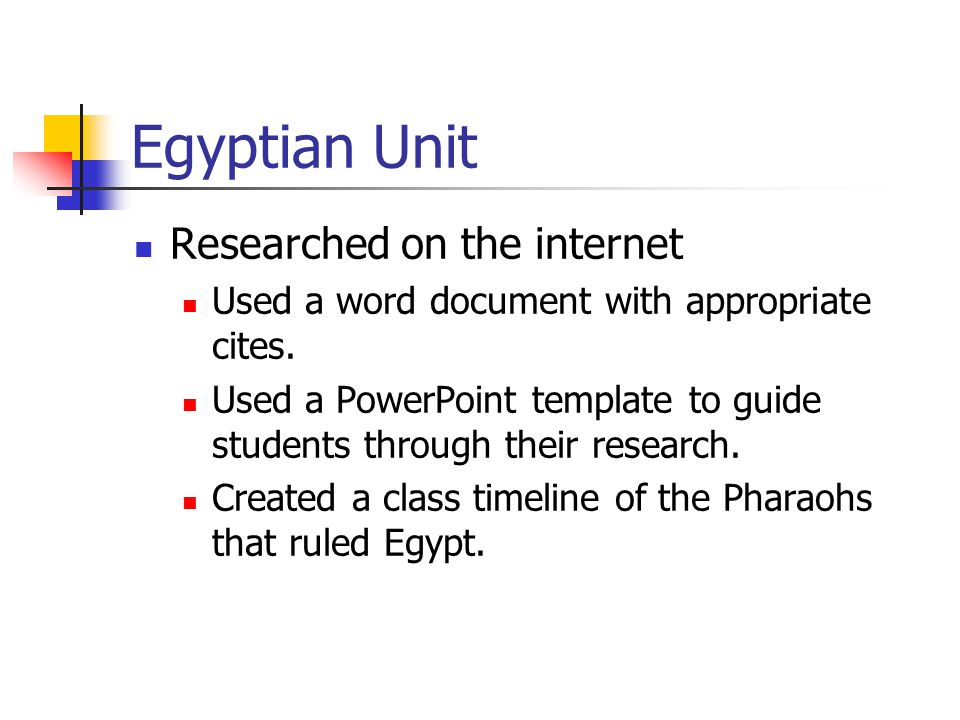 Egyptian Unit

- Researched on the internet
  - Used a word document with appropriate cites.
  - Used a PowerPoint template to guide students through their research.
  - Created a class timeline of the Pharaohs that ruled Egypt.